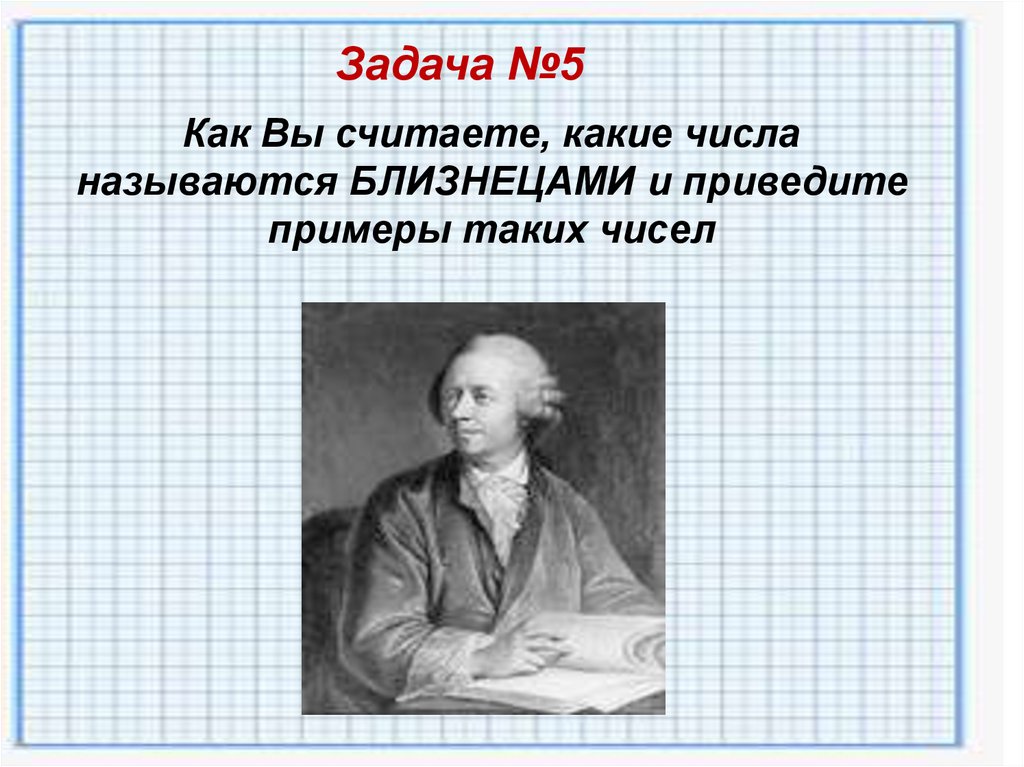 Задача №5

Как Вы считаете, какие числа называются БЛИЗНЕЦАМИ и приведите примеры таких чисел